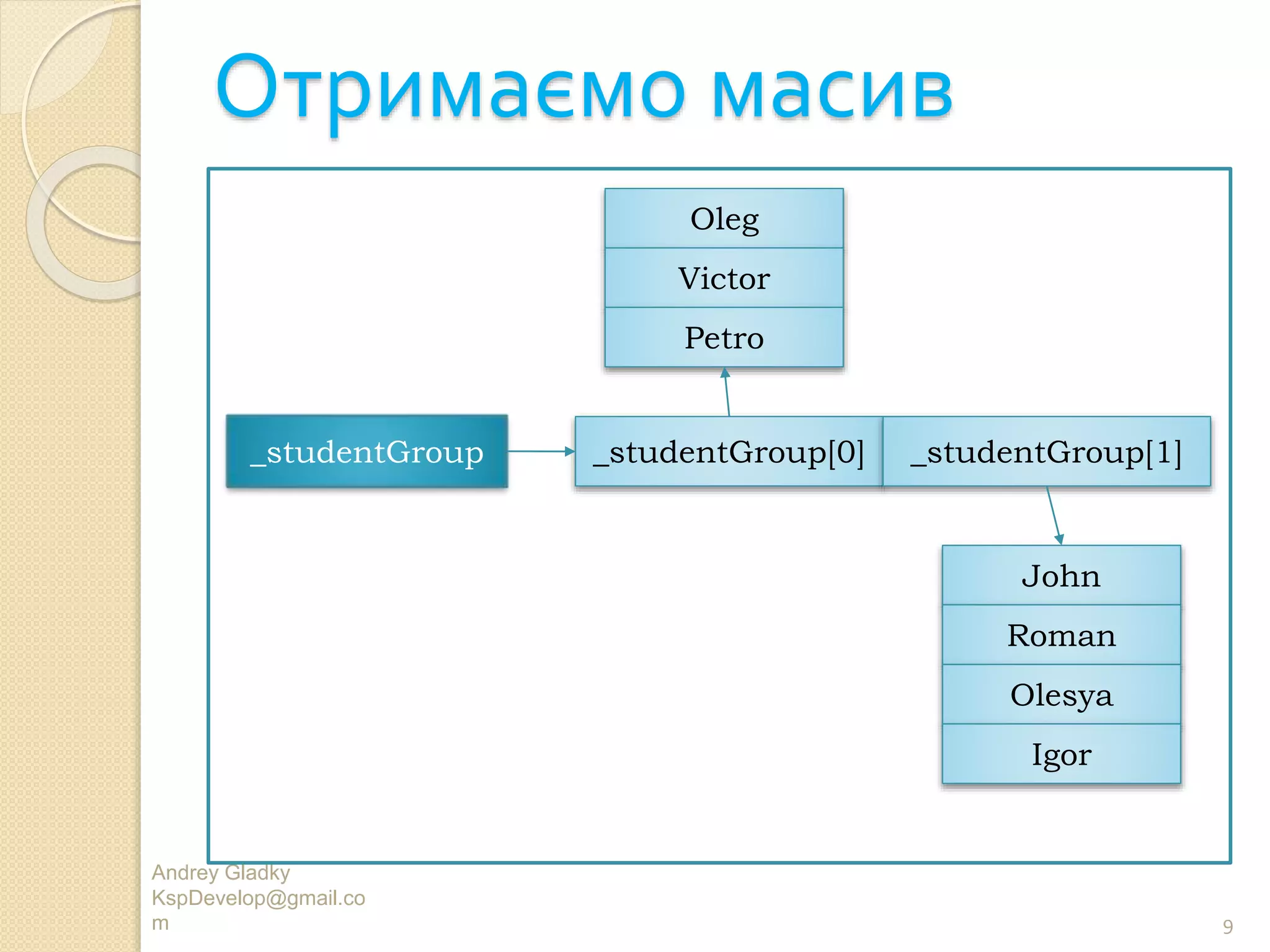 Отримаємо масив

Oleg
Victor
Petro

_studentGroup

_studentGroup[0]

_studentGroup[1]

John
Roman
Olesya
Igor

Andrey Gladky
KspDevelop@gmail.com

9